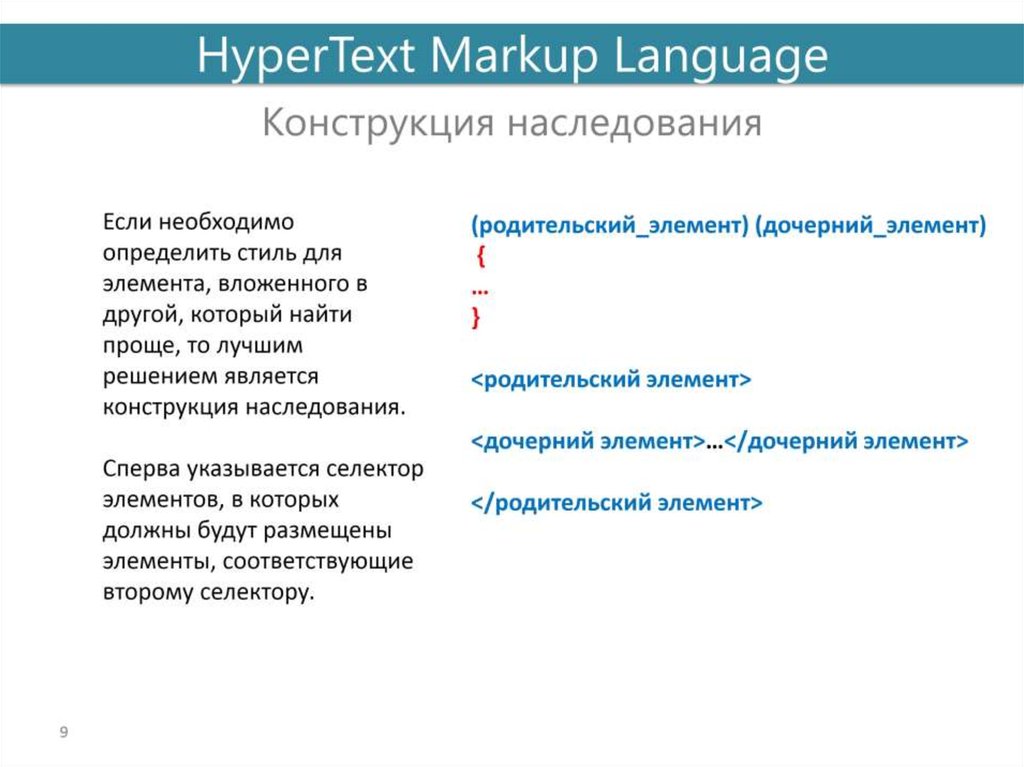 HyperText Markup Language

Конструкция наследования

Если необходимо определить стиль для элемента, вложенного в другой, который найти проще, то лучшим решением является конструкция наследования.

Сперва указывается селектор элементов, в которых должны будут размещены элементы, соответствующие второму селектору.

(родительский_элемент) (дочерний_элемент)
{
...
}

<родительский элемент>

<дочерний элемент>...</дочерний элемент>

</родительский элемент>

9